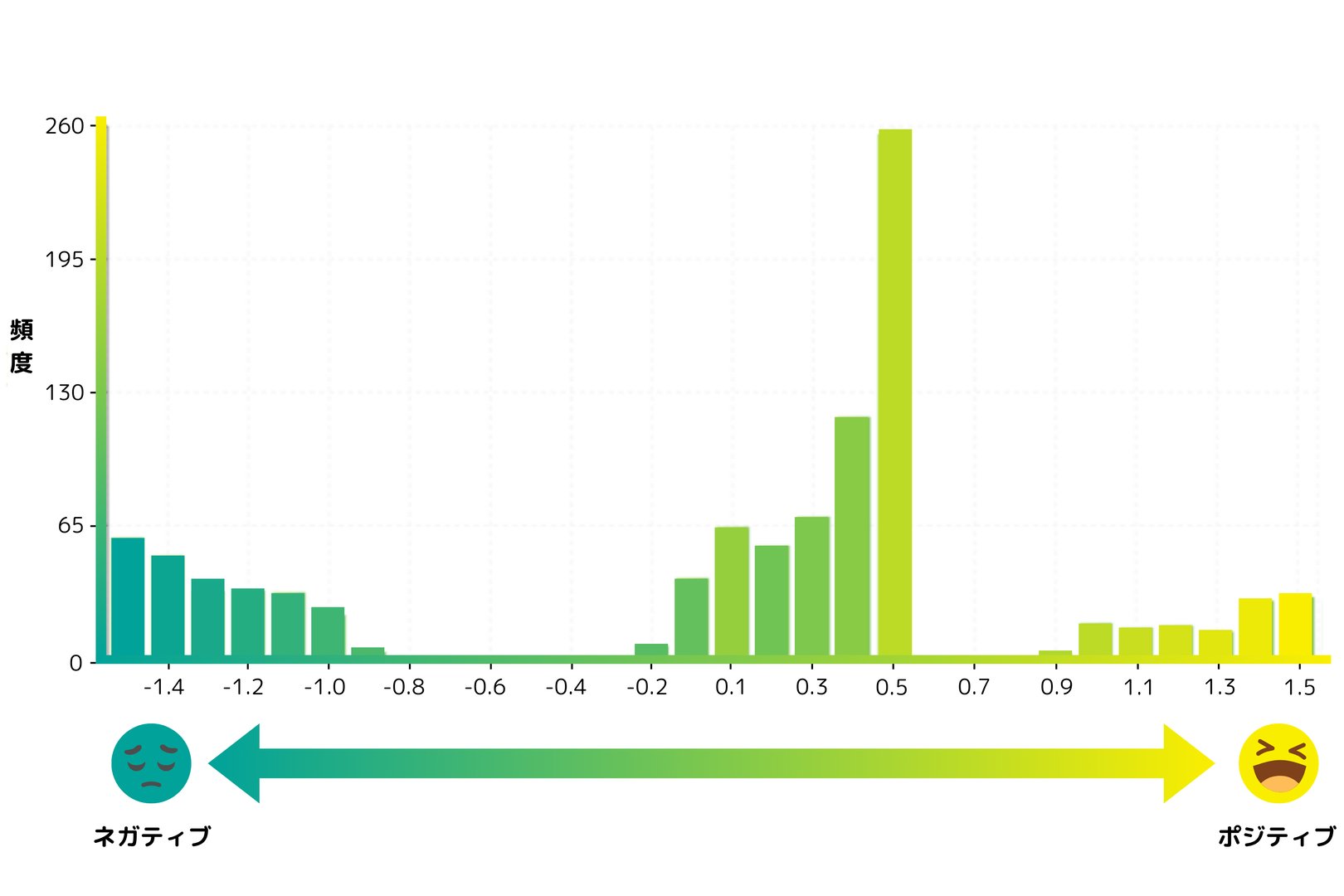 260
195
頻度
130
65
0
-1.4 -1.2 -1.0 -0.8 -0.6 -0.4 -0.2 0.1 0.3 0.5 0.7 0.9 1.1 1.3 1.5

ネガティブ

ポジティブ